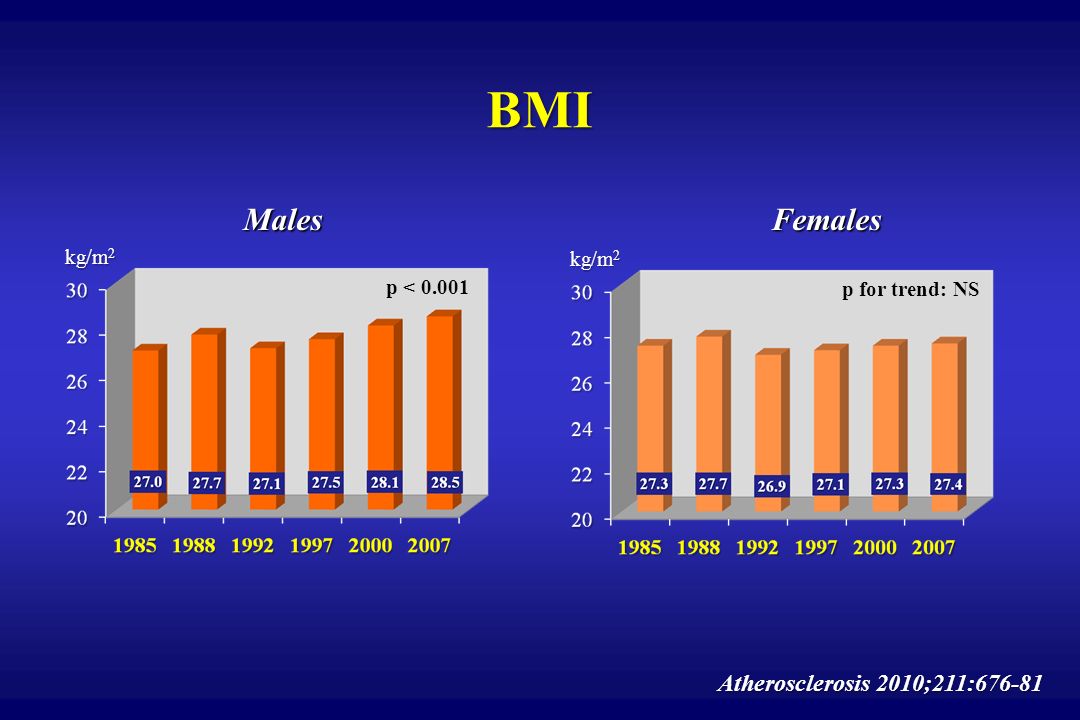 BMI

Males

kg/m$^2$

p < 0.001

30
28
26
24
22
20

27.0 27.7 27.1 27.5 28.1 28.5

1985 1988 1992 1997 2000 2007

Females

kg/m$^2$

p for trend: NS

30
28
26
24
22
20

27.3 27.7 26.9 27.1 27.3 27.4

1985 1988 1992 1997 2000 2007

Atherosclerosis 2010;211:676-81